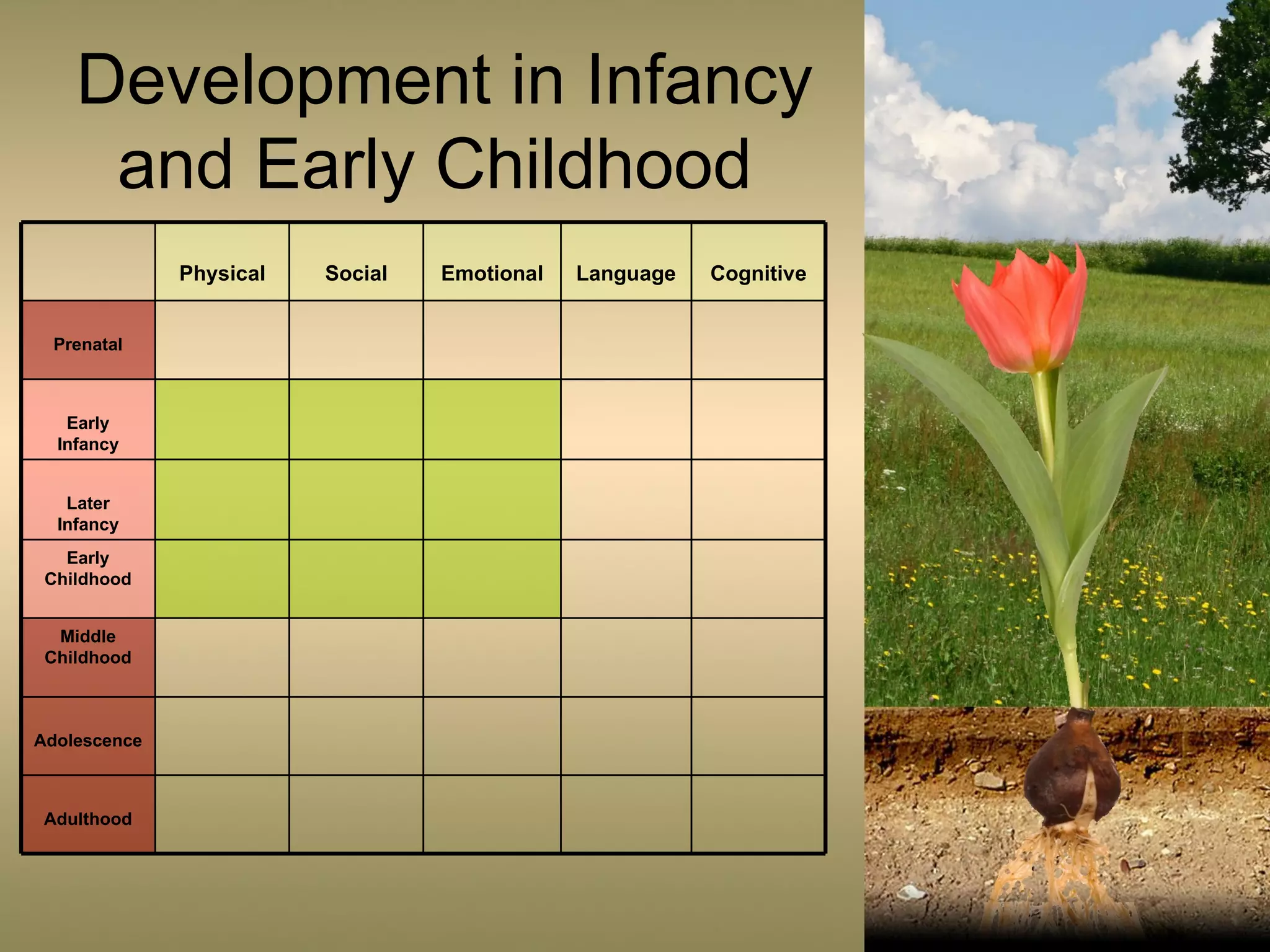 Development in Infancy and Early Childhood

| | Physical | Social | Emotional | Language | Cognitive |
|---|---|---|---|---|---|
| Prenatal | | | | | |
| Early Infancy | | | | | |
| Later Infancy | | | | | |
| Early Childhood | | | | | |
| Middle Childhood | | | | | |
| Adolescence | | | | | |
| Adulthood | | | | | |